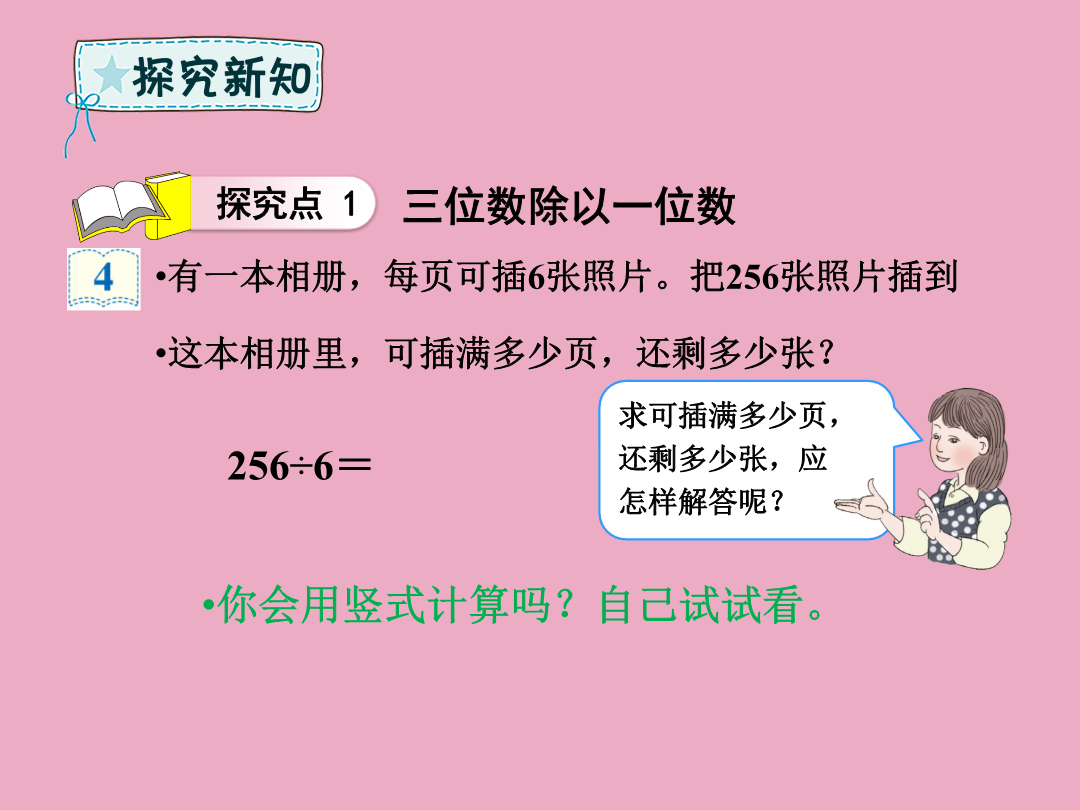 探究新知

探究点 1 三位数除以一位数

4 •有一本相册，每页可插6张照片。把256张照片插到

•这本相册里，可插满多少页，还剩多少张？

$256 \div 6 =$

求可插满多少页，还剩多少张，应怎样解答呢？

•你会用竖式计算吗？自己试试看。